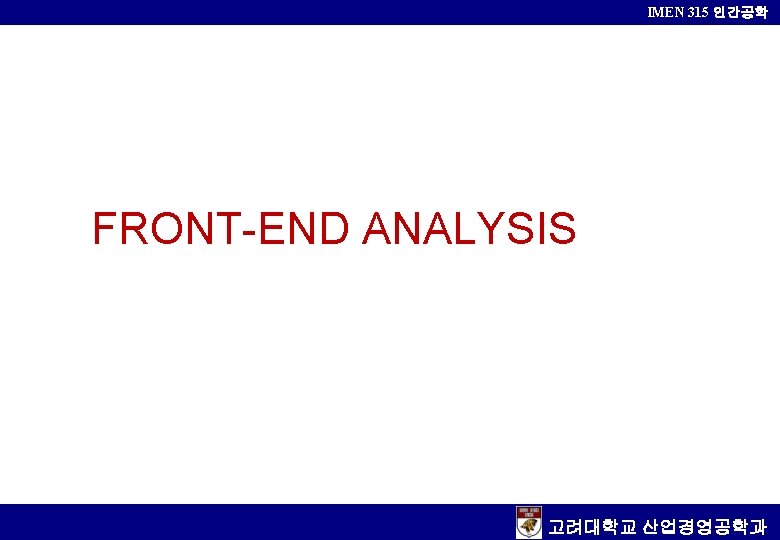 IMEN 315 인간공학

FRONT-END ANALYSIS

고려대학교 산업경영공학과